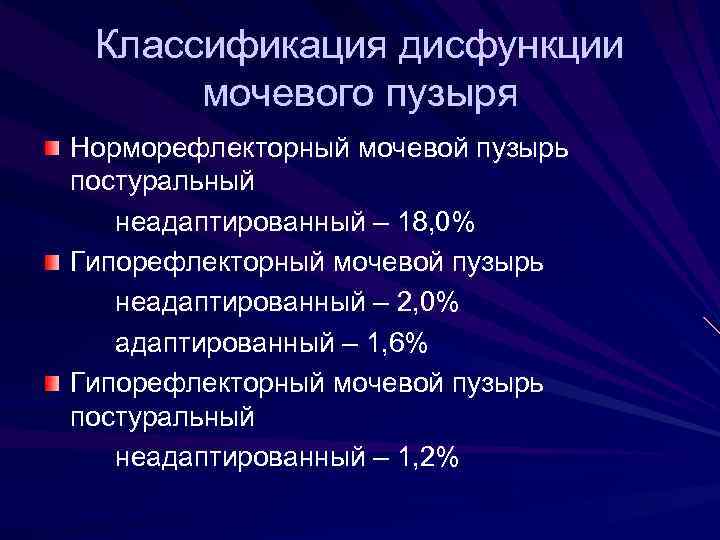 Классификация дисфункции мочевого пузыря

Норморефлекторный мочевой пузырь постуральный
неадаптированный – 18,0%

Гипорефлекторный мочевой пузырь
неадаптированный – 2,0%
адаптированный – 1,6%

Гипорефлекторный мочевой пузырь постуральный
неадаптированный – 1,2%